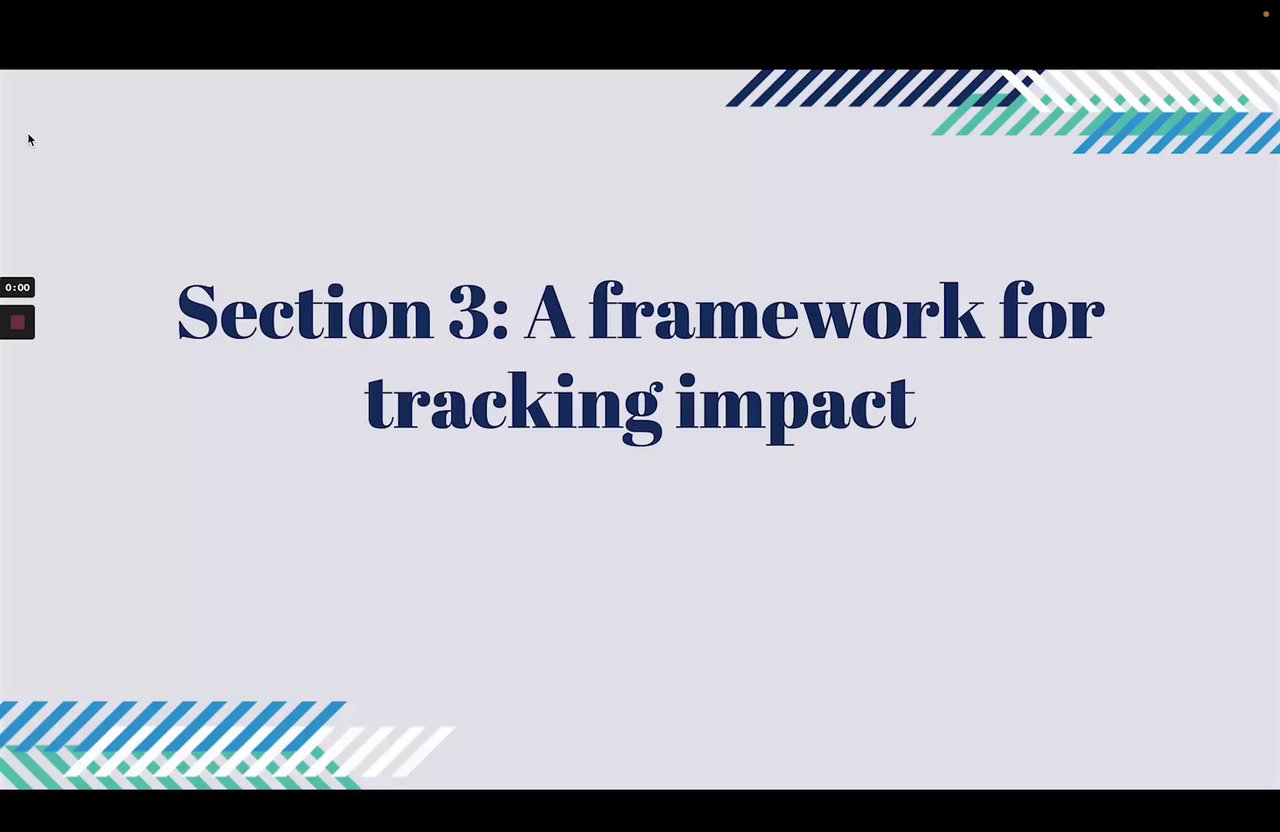 0:00

Section 3: A framework for tracking impact